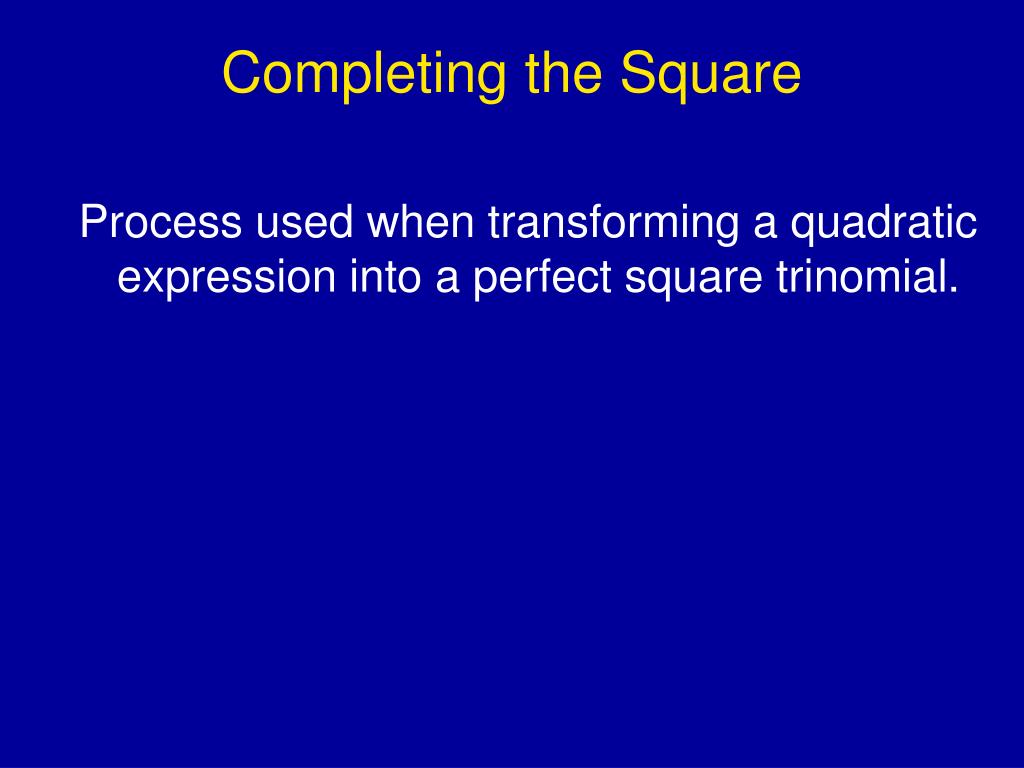 Completing the Square

Process used when transforming a quadratic expression into a perfect square trinomial.